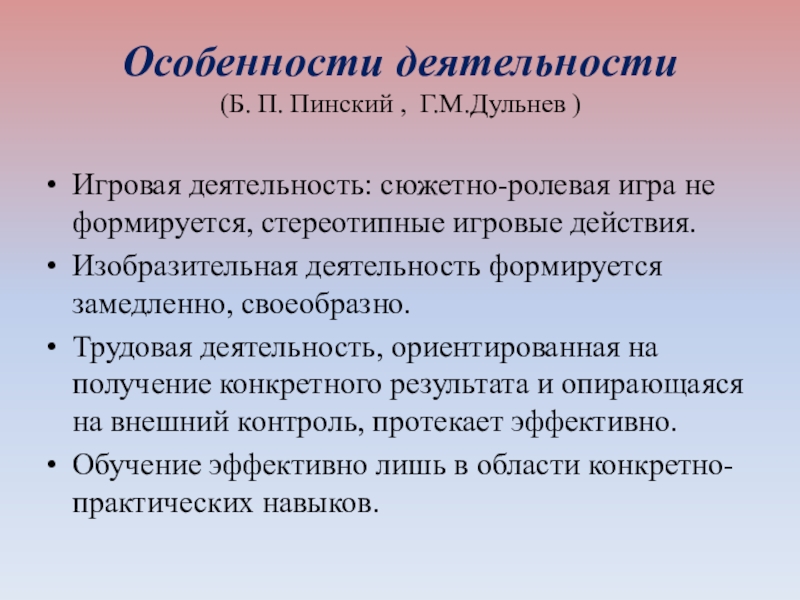 Особенности деятельности
(Б. П. Пинский , Г.М.Дульнев )

• Игровая деятельность: сюжетно-ролевая игра не формируется, стереотипные игровые действия.
• Изобразительная деятельность формируется замедленно, своеобразно.
• Трудовая деятельность, ориентированная на получение конкретного результата и опирающаяся на внешний контроль, протекает эффективно.
• Обучение эффективно лишь в области конкретно-практических навыков.